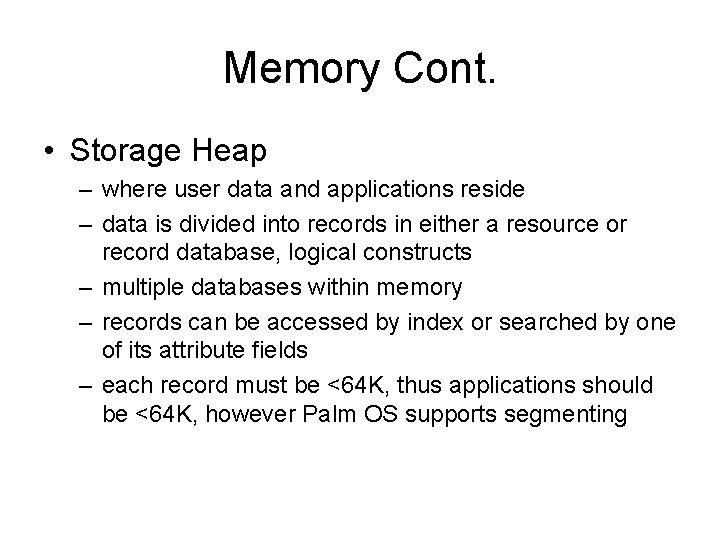 Memory Cont.

• Storage Heap
– where user data and applications reside
– data is divided into records in either a resource or record database, logical constructs
– multiple databases within memory
– records can be accessed by index or searched by one of its attribute fields
– each record must be <64K, thus applications should be <64K, however Palm OS supports segmenting